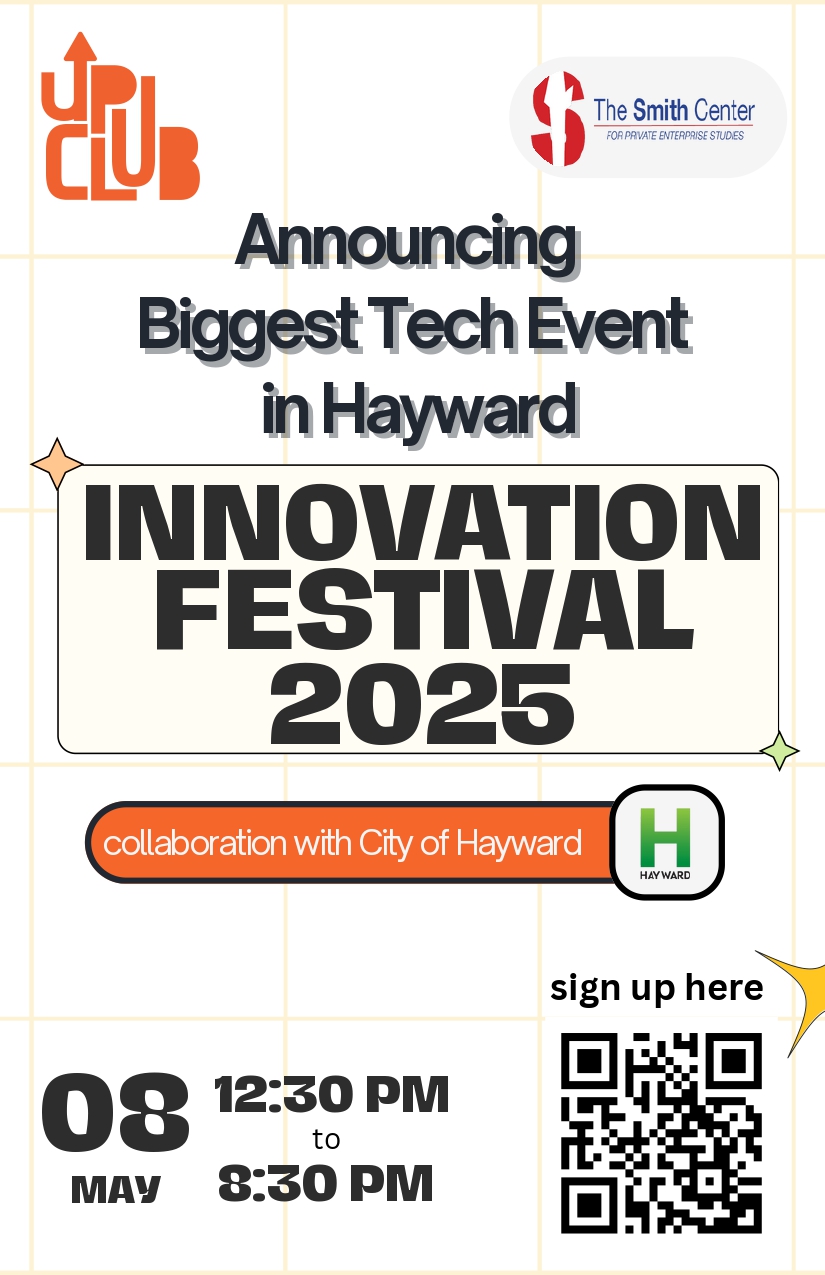 UP CLUB

The Smith Center
FOR PRIVATE ENTERPRISE STUDIES

Announcing Biggest Tech Event in Hayward

INNOVATION FESTIVAL 2025

collaboration with City of Hayward

H
HAYWARD

sign up here

08
MAY

12:30 PM
to
8:30 PM